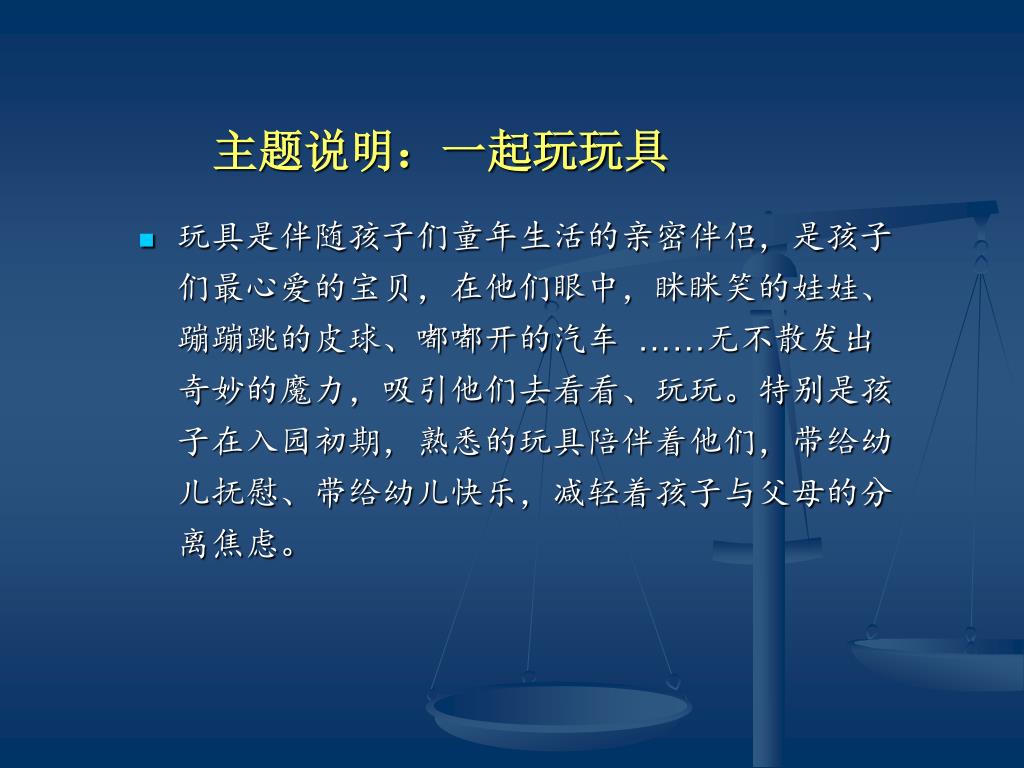 主题说明：一起玩玩具

玩具是伴随孩子们童年生活的亲密伴侣，是孩子们最心爱的宝贝，在他们眼中，眯眯笑的娃娃、蹦蹦跳的皮球、嘟嘟开的汽车 ……无不散发出奇妙的魔力，吸引他们去看看、玩玩。特别是孩子在入园初期，熟悉的玩具陪伴着他们，带给幼儿抚慰、带给幼儿快乐，减轻着孩子与父母的分离焦虑。